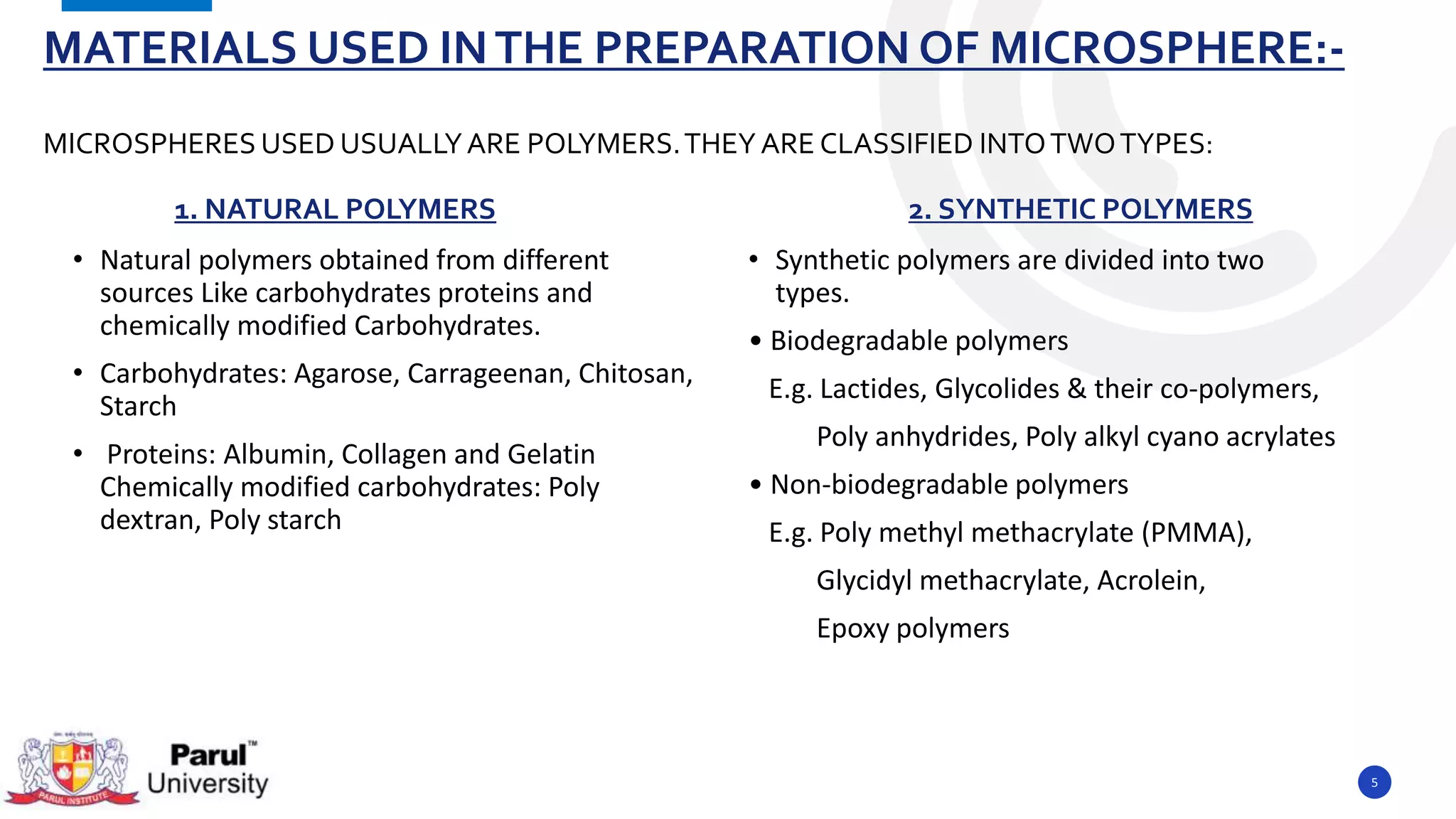 MATERIALS USED IN THE PREPARATION OF MICROSPHERE:-

MICROSPHERES USED USUALLY ARE POLYMERS. THEY ARE CLASSIFIED INTO TWO TYPES:

1. NATURAL POLYMERS

• Natural polymers obtained from different sources Like carbohydrates proteins and chemically modified Carbohydrates.

• Carbohydrates: Agarose, Carrageenan, Chitosan, Starch

• Proteins: Albumin, Collagen and Gelatin Chemically modified carbohydrates: Poly dextran, Poly starch

2. SYNTHETIC POLYMERS

• Synthetic polymers are divided into two types.

• Biodegradable polymers

E.g. Lactides, Glycolides & their co-polymers,

Poly anhydrides, Poly alkyl cyano acrylates

• Non-biodegradable polymers

E.g. Poly methyl methacrylate (PMMA),

Glycidyl methacrylate, Acrolein,

Epoxy polymers

PARUL INSTITUTE

Parul™ University

5